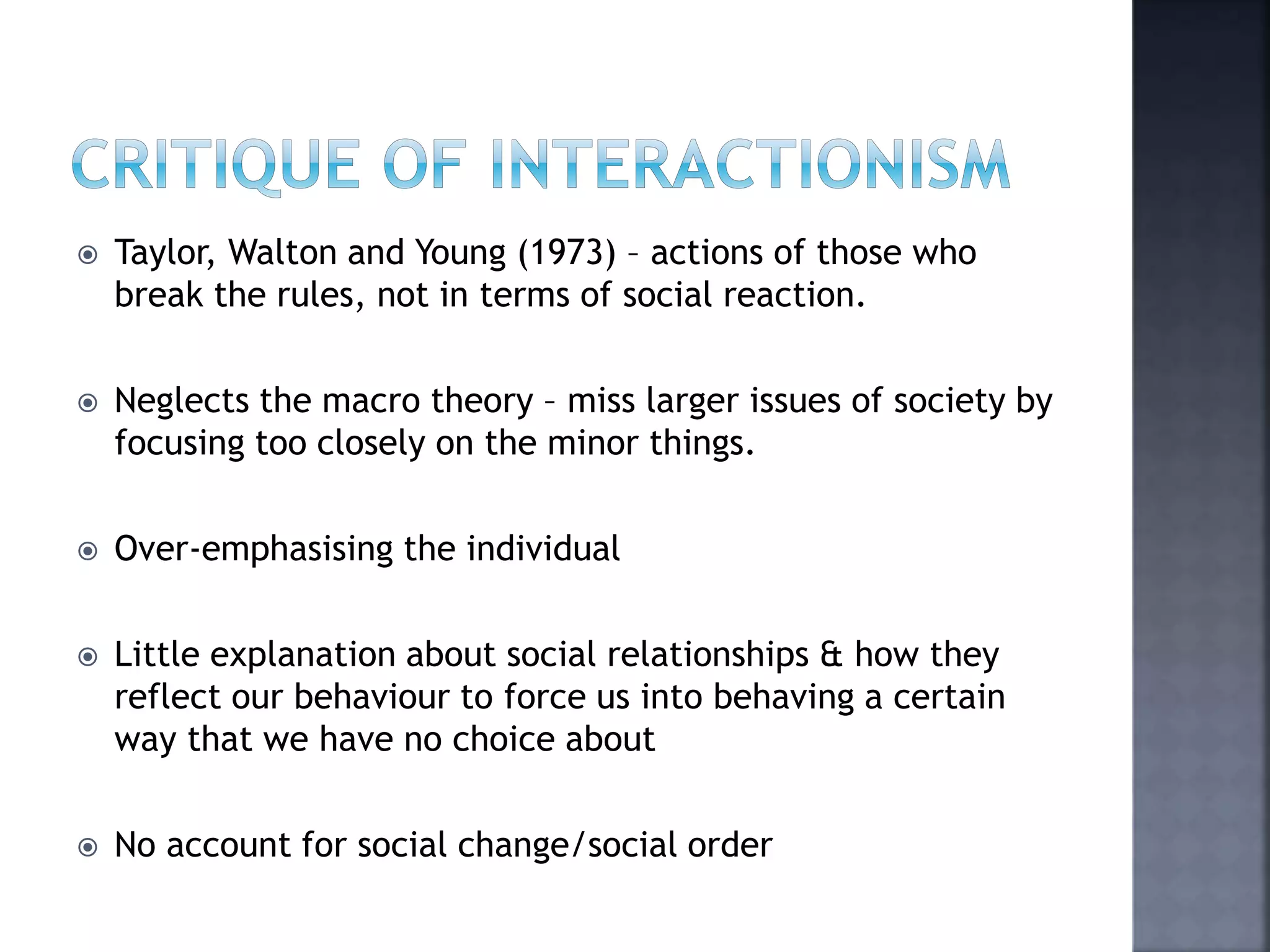 CRITIQUE OF INTERACTIONISM

Taylor, Walton and Young (1973) – actions of those who break the rules, not in terms of social reaction.

Neglects the macro theory – miss larger issues of society by focusing too closely on the minor things.

Over-emphasising the individual

Little explanation about social relationships & how they reflect our behaviour to force us into behaving a certain way that we have no choice about

No account for social change/social order